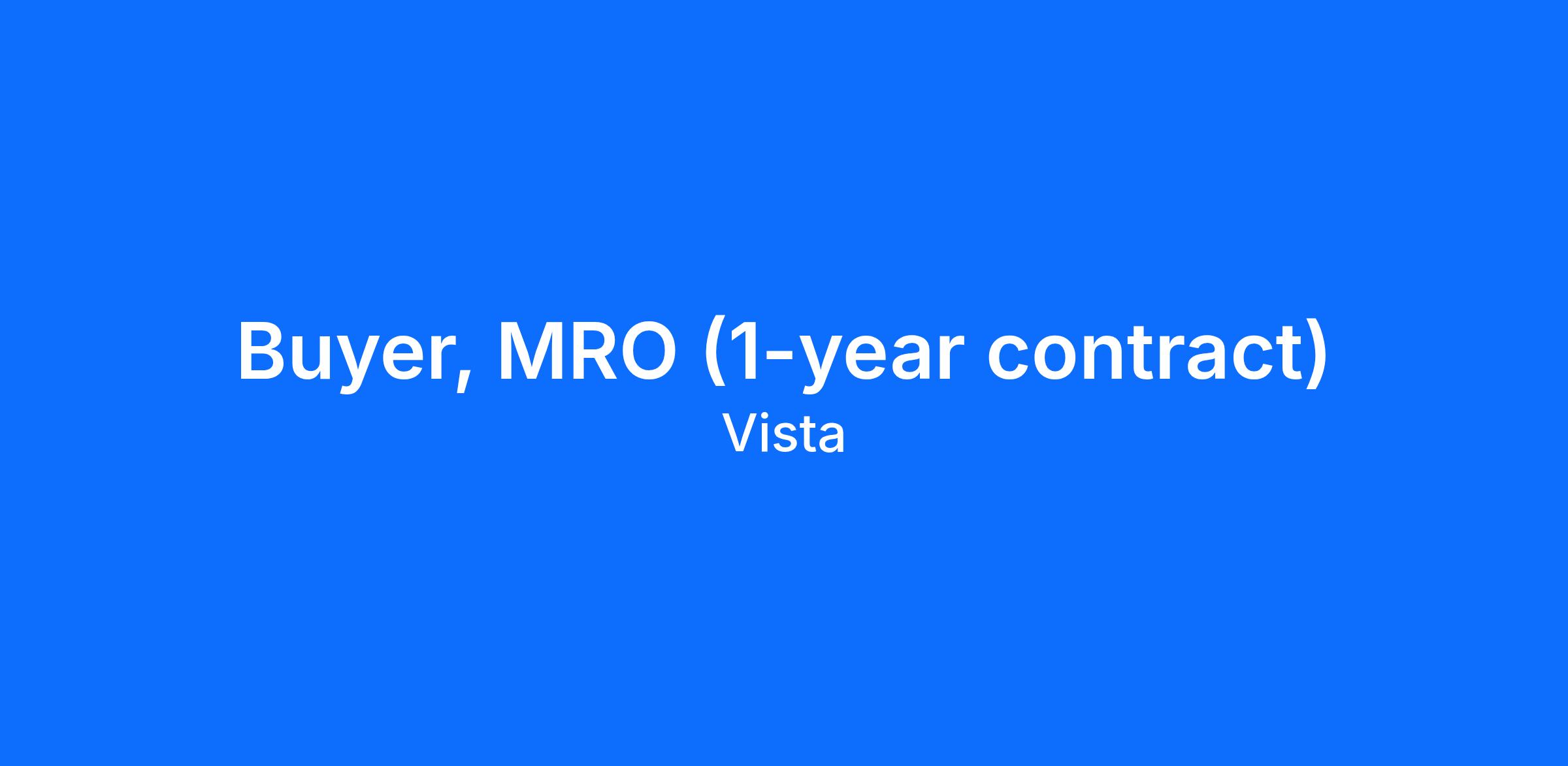 Buyer, MRO (1-year contract)
Vista